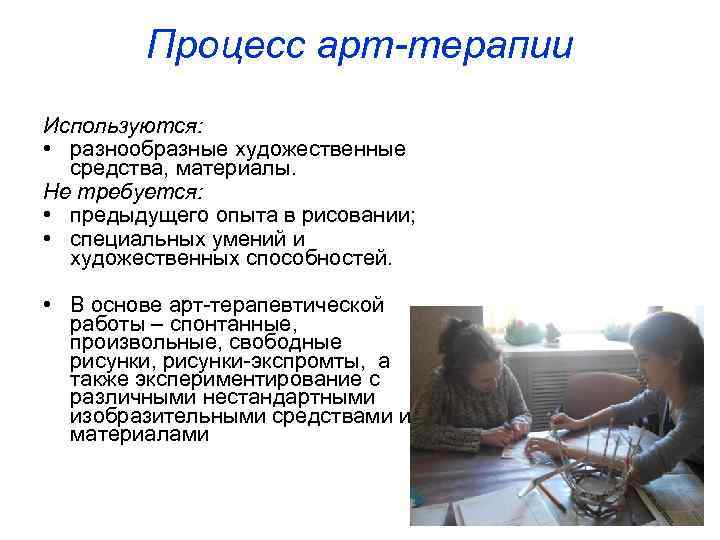 Процесс арт-терапии

Используются:
• разнообразные художественные средства, материалы.

Не требуется:
• предыдущего опыта в рисовании;
• специальных умений и художественных способностей.

• В основе арт-терапевтической работы – спонтанные, произвольные, свободные рисунки, рисунки-экспромты, а также экспериментирование с различными нестандартными изобразительными средствами и материалами